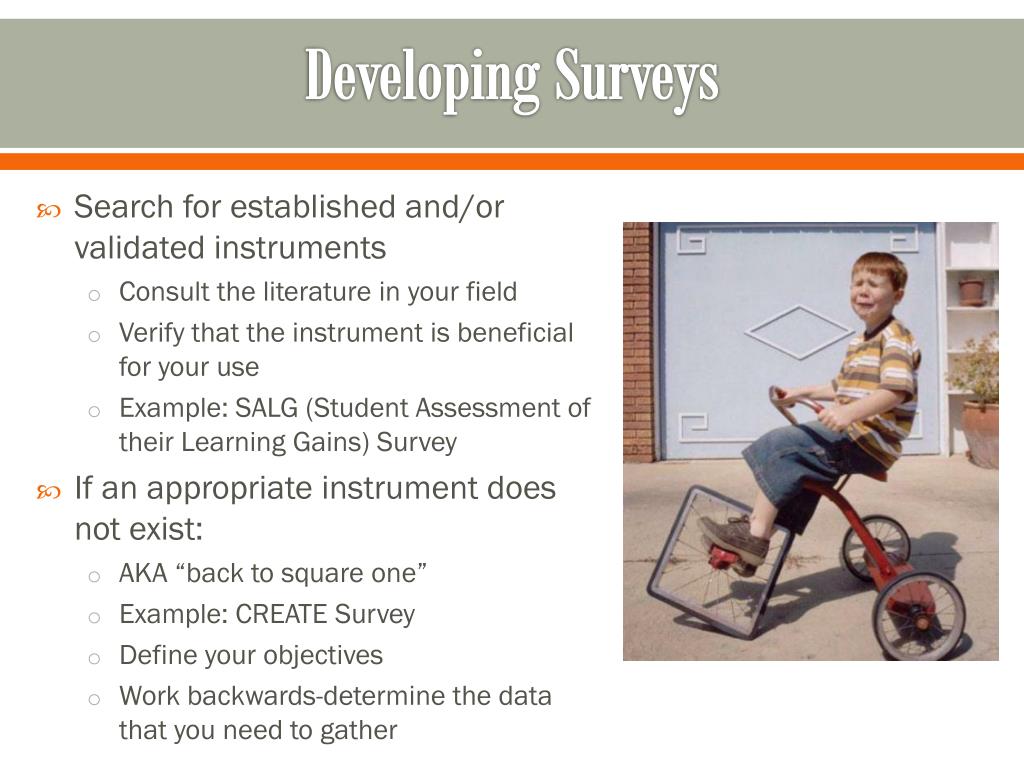 Developing Surveys

Search for established and/or validated instruments

Consult the literature in your field

Verify that the instrument is beneficial for your use

Example: SALG (Student Assessment of their Learning Gains) Survey

If an appropriate instrument does not exist:

AKA “back to square one”

Example: CREATE Survey

Define your objectives

Work backwards-determine the data that you need to gather